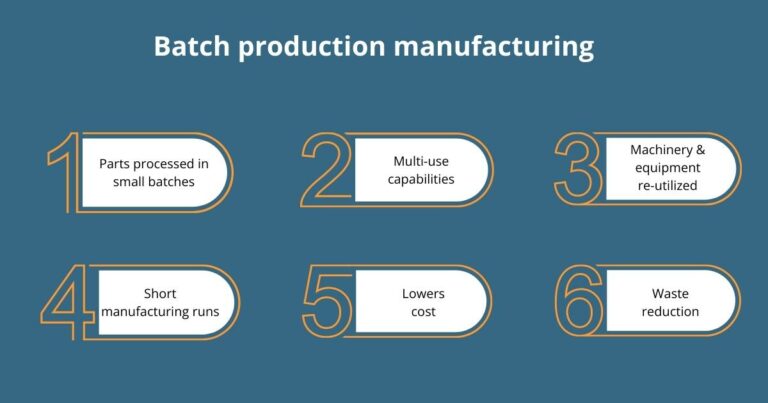 Batch production manufacturing

1 Parts processed in small batches

2 Multi-use capabilities

3 Machinery & equipment re-utilized

4 Short manufacturing runs

5 Lowers cost

6 Waste reduction